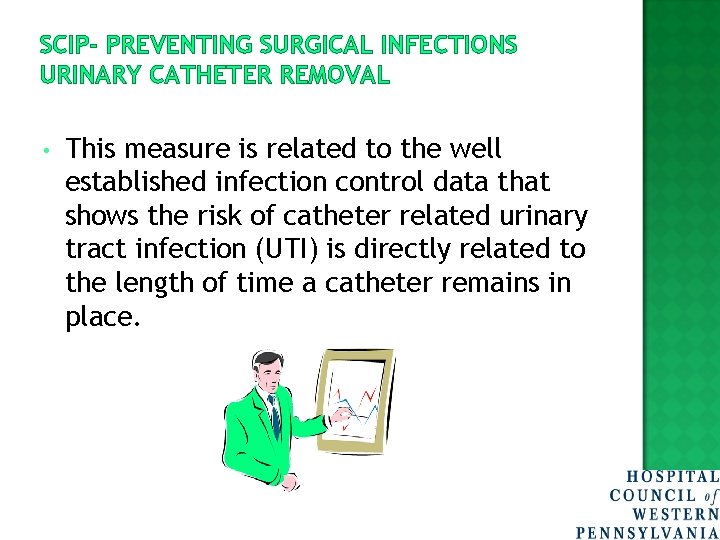 SCIP- PREVENTING SURGICAL INFECTIONS
URINARY CATHETER REMOVAL

• This measure is related to the well established infection control data that shows the risk of catheter related urinary tract infection (UTI) is directly related to the length of time a catheter remains in place.

HOSPITAL
COUNCIL of
WESTERN
PENNSYLVANIA